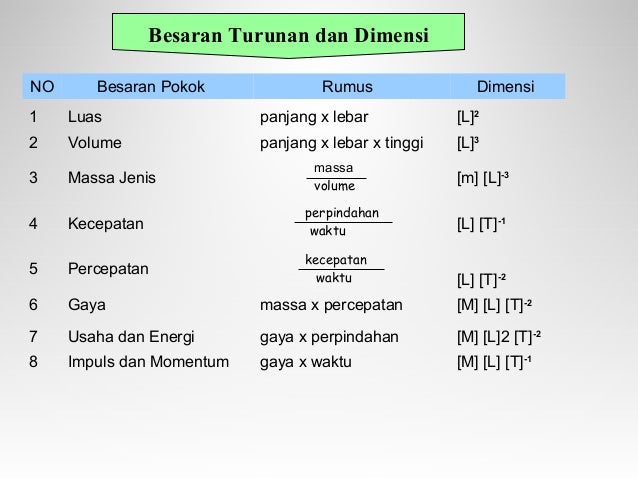 Besaran Turunan dan Dimensi

| NO | Besaran Pokok | Rumus | Dimensi |
|---|---|---|---|
| 1 | Luas | panjang x lebar | $[L]^2$ |
| 2 | Volume | panjang x lebar x tinggi | $[L]^3$ |
| 3 | Massa Jenis | $\frac{massa}{volume}$ | $[m] [L]^{-3}$ |
| 4 | Kecepatan | $\frac{perpindahan}{waktu}$ | $[L] [T]^{-1}$ |
| 5 | Percepatan | $\frac{kecepatan}{waktu}$ | $[L] [T]^{-2}$ |
| 6 | Gaya | massa x percepatan | $[M] [L] [T]^{-2}$ |
| 7 | Usaha dan Energi | gaya x perpindahan | $[M] [L]2 [T]^{-2}$ |
| 8 | Impuls dan Momentum | gaya x waktu | $[M] [L] [T]^{-1}$ |